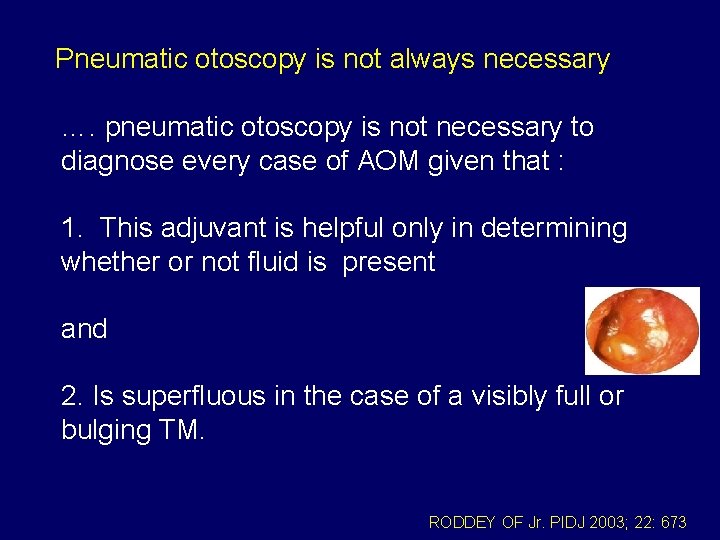 Pneumatic otoscopy is not always necessary

…. pneumatic otoscopy is not necessary to diagnose every case of AOM given that :

1. This adjuvant is helpful only in determining whether or not fluid is present

and

2. Is superfluous in the case of a visibly full or bulging TM.

RODDEY OF Jr. PIDJ 2003; 22: 673